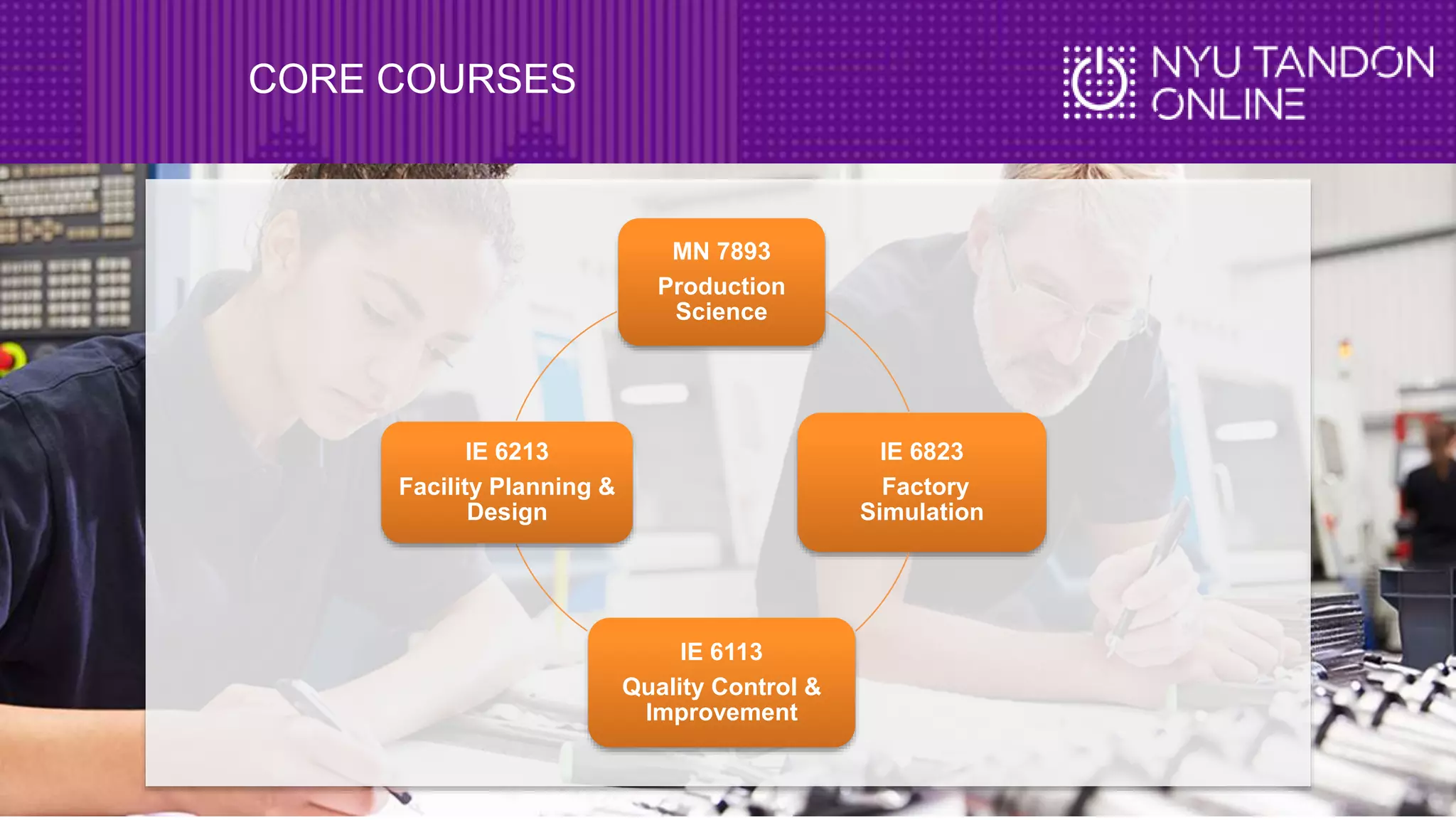 CORE COURSES

NYU TANDON ONLINE

MN 7893
Production Science

IE 6213
Facility Planning & Design

IE 6823
Factory Simulation

IE 6113
Quality Control & Improvement